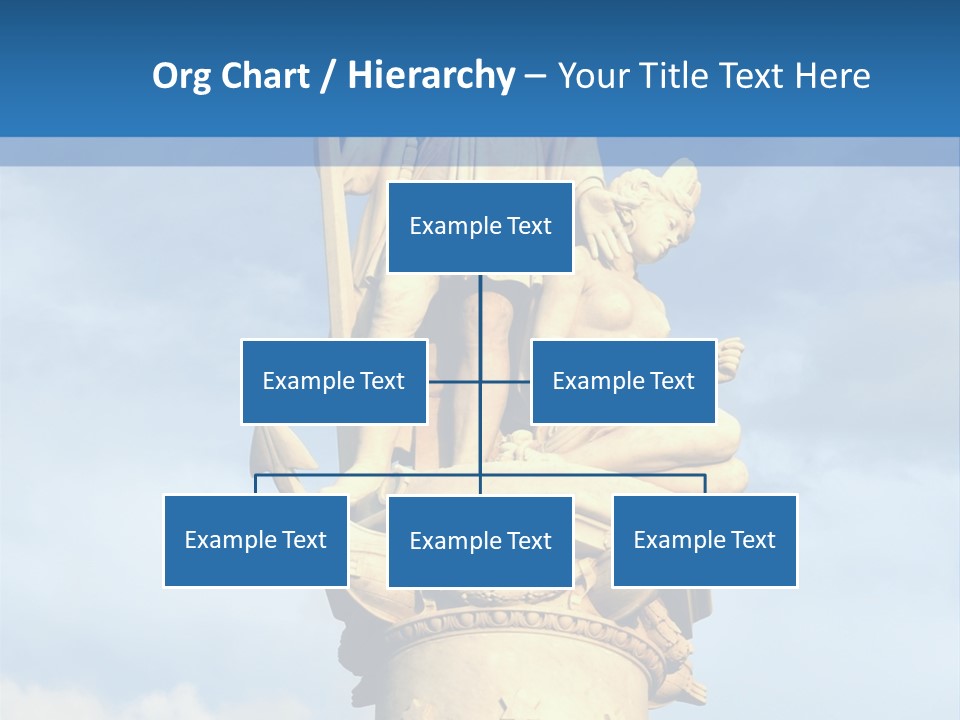 Org Chart / Hierarchy – Your Title Text Here

Example Text

Example Text

Example Text

Example Text

Example Text

Example Text